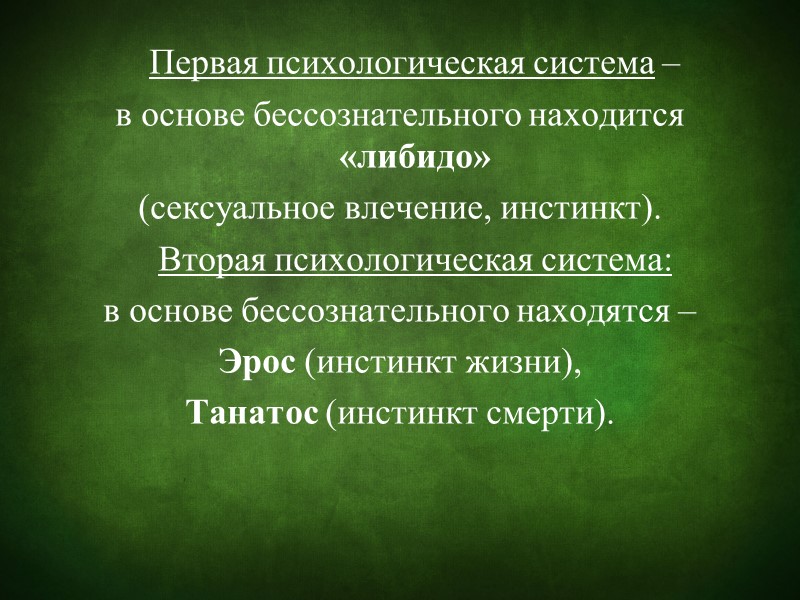 Первая психологическая система – в основе бессознательного находится «либидо» (сексуальное влечение, инстинкт).

Вторая психологическая система: в основе бессознательного находятся – Эрос (инстинкт жизни), Танатос (инстинкт смерти).